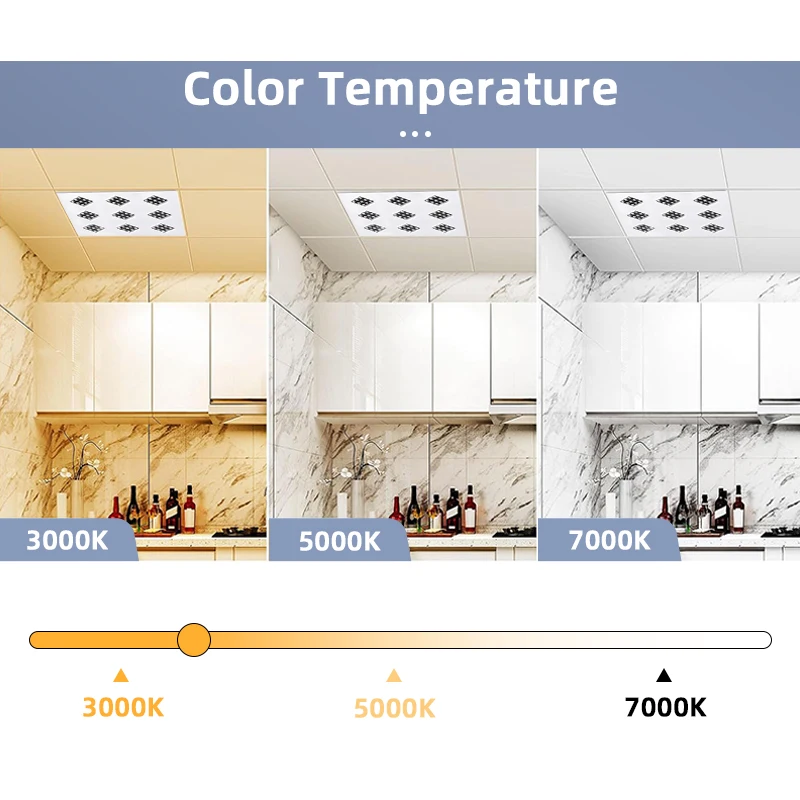 Color Temperature

3000K

5000K

7000K

3000K

5000K

7000K